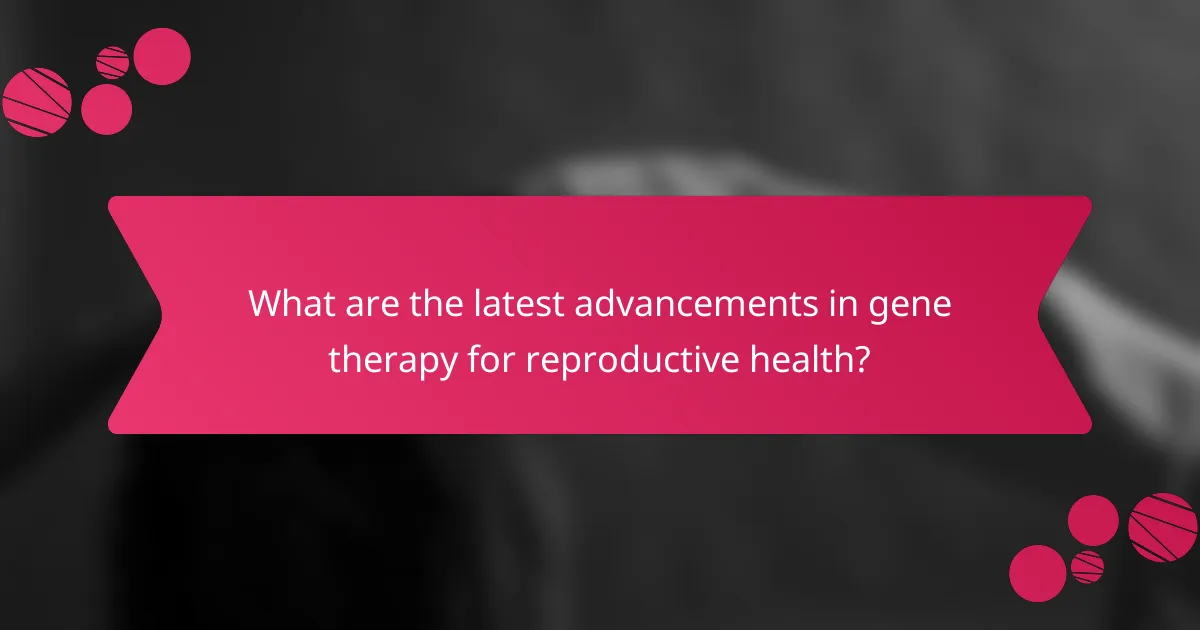 What are the latest advancements in gene therapy for reproductive health?